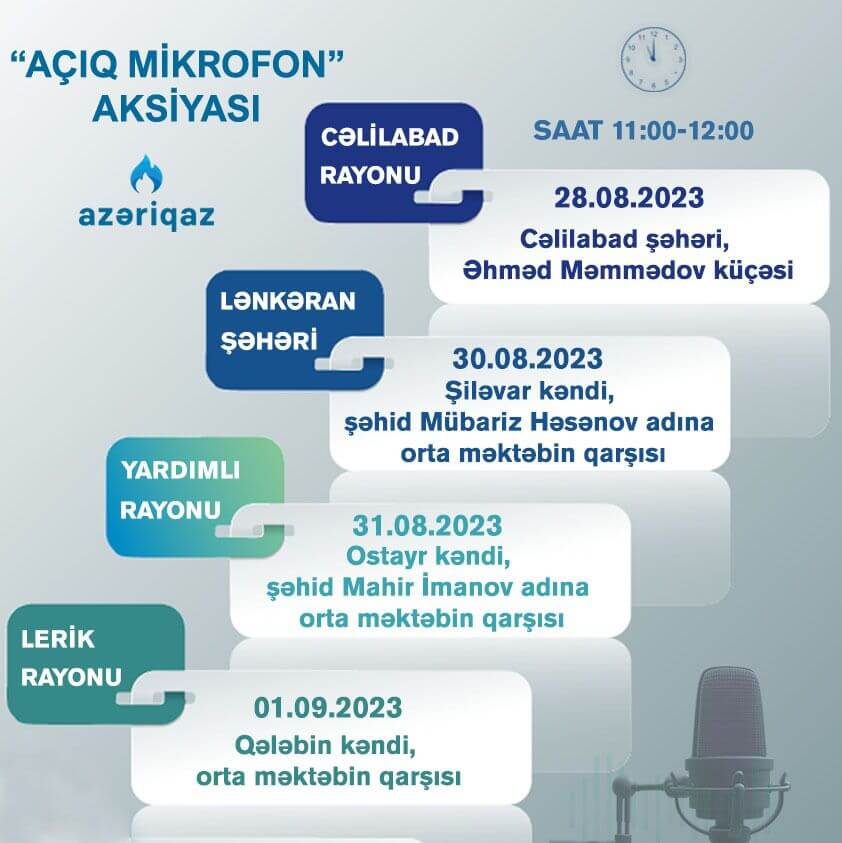 "AÇIQ MİKROFON" AKSİYASI

azəriqaz

SAAT 11:00-12:00

CƏLİLABAD RAYONU

28.08.2023
Cəlilabad şəhəri, Əhməd Məmmədov küçəsi

LƏNKƏRAN ŞƏHƏRİ

30.08.2023
Şiləvar kəndi, şəhid Mübariz Həsənov adına orta məktəbin qarşısı

YARDIMLI RAYONU

31.08.2023
Ostayr kəndi, şəhid Mahir İmanov adına orta məktəbin qarşısı

LERİK RAYONU

01.09.2023
Qələbin kəndi, orta məktəbin qarşısı